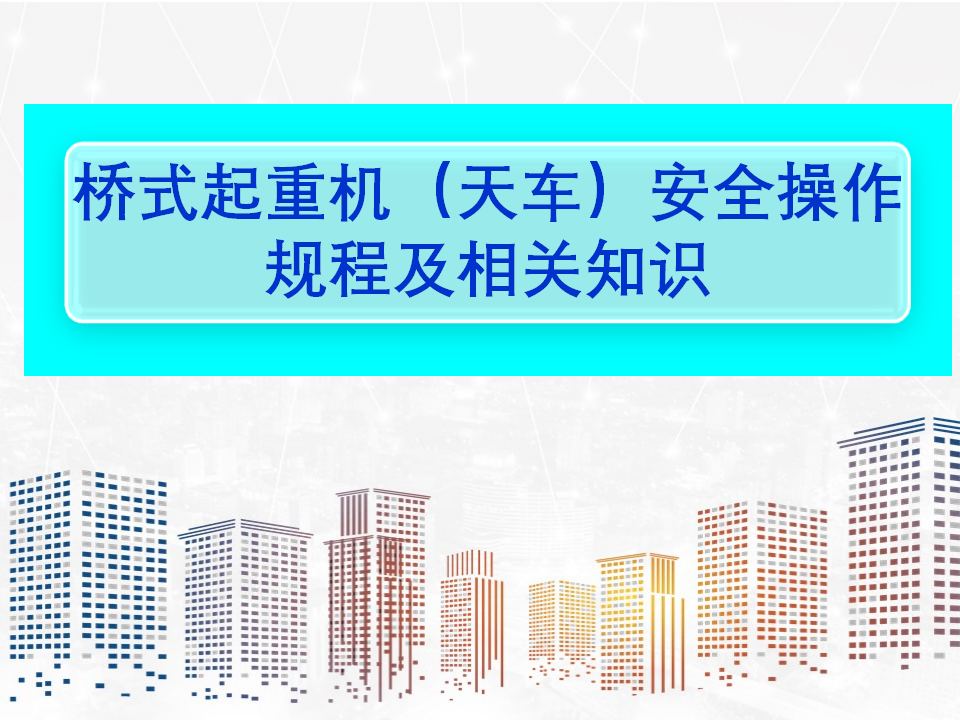 桥式起重机（天车）安全操作规程及相关知识